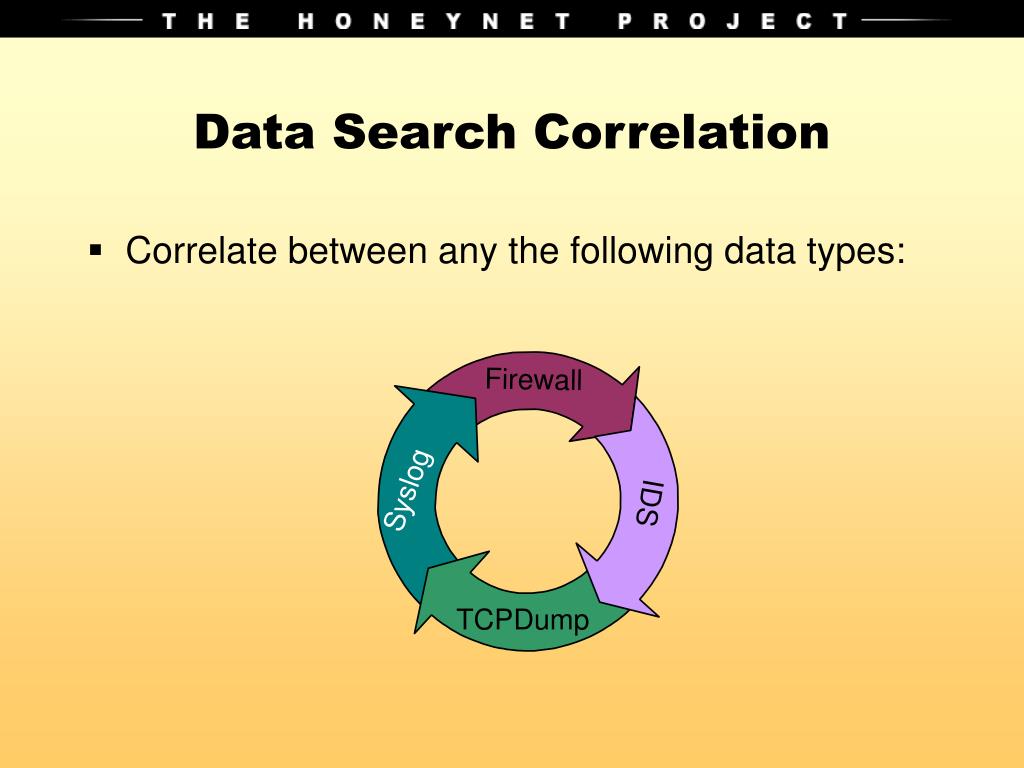 THE HONEYNET PROJECT

Data Search Correlation

▪ Correlate between any the following data types:

Firewall
IDS
TCPDump
Syslog